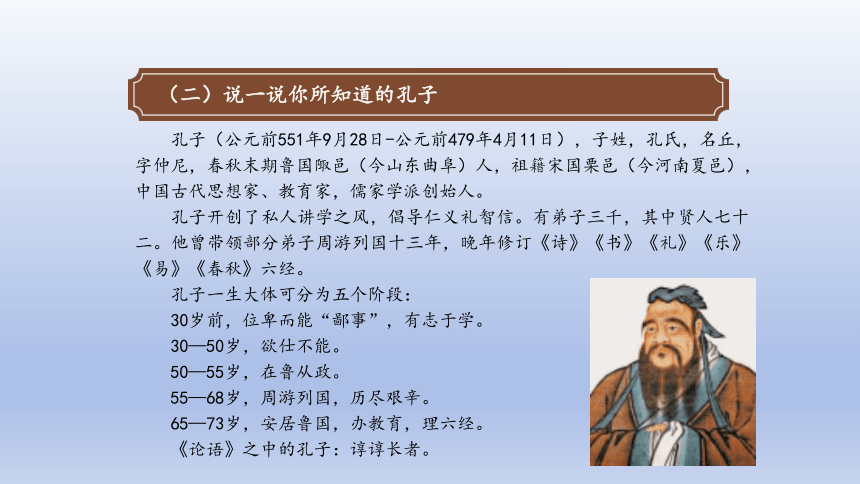 （二）说一说你所知道的孔子

孔子（公元前551年9月28日-公元前479年4月11日），子姓，孔氏，名丘，字仲尼，春秋末期鲁国陬邑（今山东曲阜）人，祖籍宋国栗邑（今河南夏邑），中国古代思想家、教育家，儒家学派创始人。

孔子开创了私人讲学之风，倡导仁义礼智信。有弟子三千，其中贤人七十二。他曾带领部分弟子周游列国十三年，晚年修订《诗》《书》《礼》《乐》《易》《春秋》六经。

孔子一生大体可分为五个阶段：
30岁前，位卑而能“鄙事”，有志于学。
30—50岁，欲仕不能。
50—55岁，在鲁从政。
55—68岁，周游列国，历尽艰辛。
65—73岁，安居鲁国，办教育，理六经。
《论语》之中的孔子：谆谆长者。